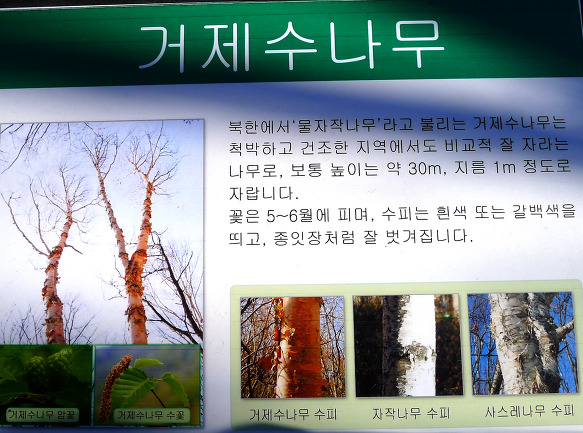 거제수나무

북한에서'물자작나무'라고 불리는 거제수나무는 척박하고 건조한 지역에서도 비교적 잘 자라는 나무로, 보통 높이는 약 30m, 지름 1m 정도로 자랍니다.

꽃은 5~6월에 피며, 수피는 흰색 또는 갈백색을 띄고, 종잇장처럼 잘 벗겨집니다.

거제수나무 암꽃

거제수나무 수꽃

거제수나무 수피

자작나무 수피

사스레나무 수피